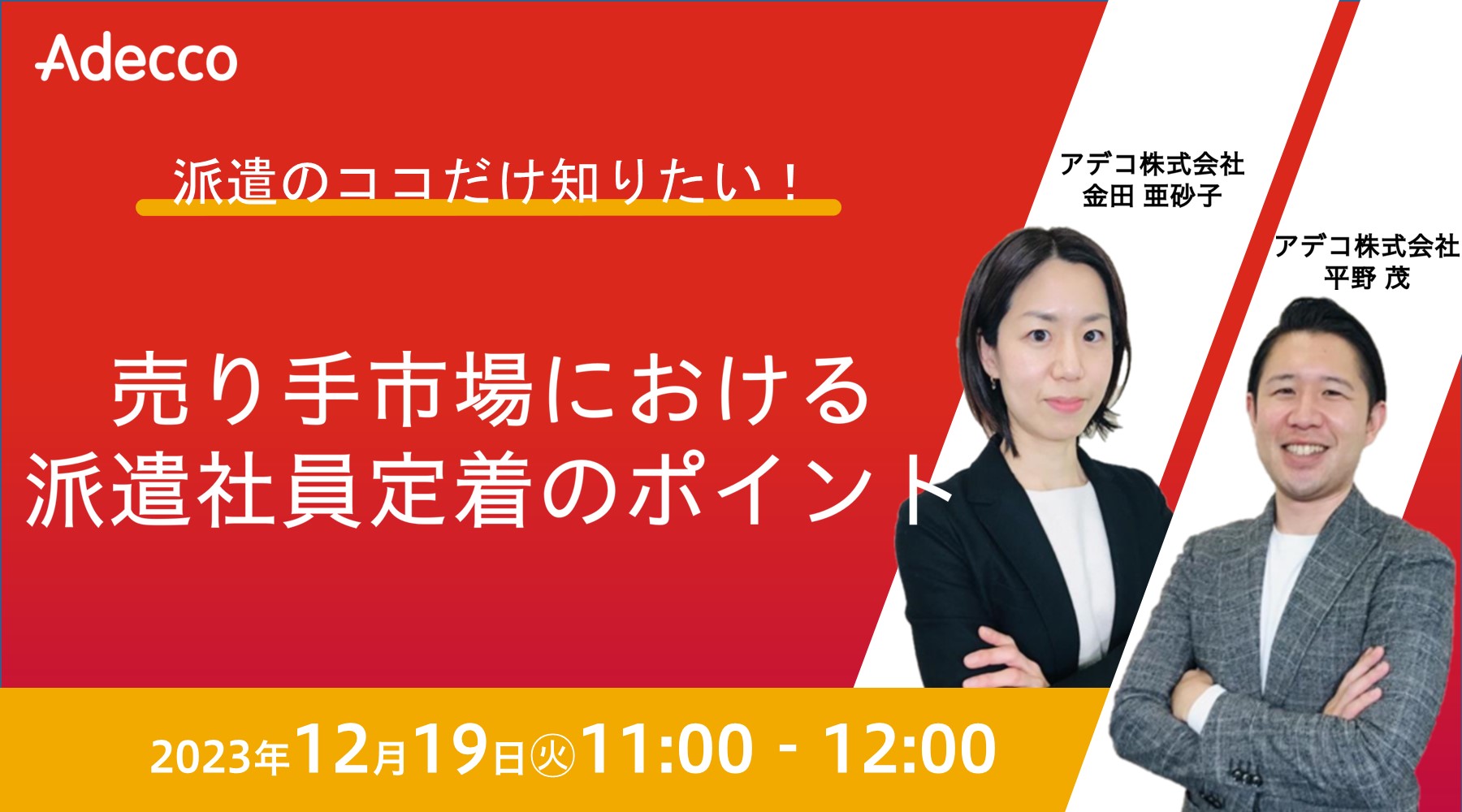 Adecco

派遣のココだけ知りたい！

売り手市場における
派遣社員定着のポイント

アデコ株式会社
金田 亜砂子

アデコ株式会社
平野 茂

2023年12月19日㊋11:00 - 12:00